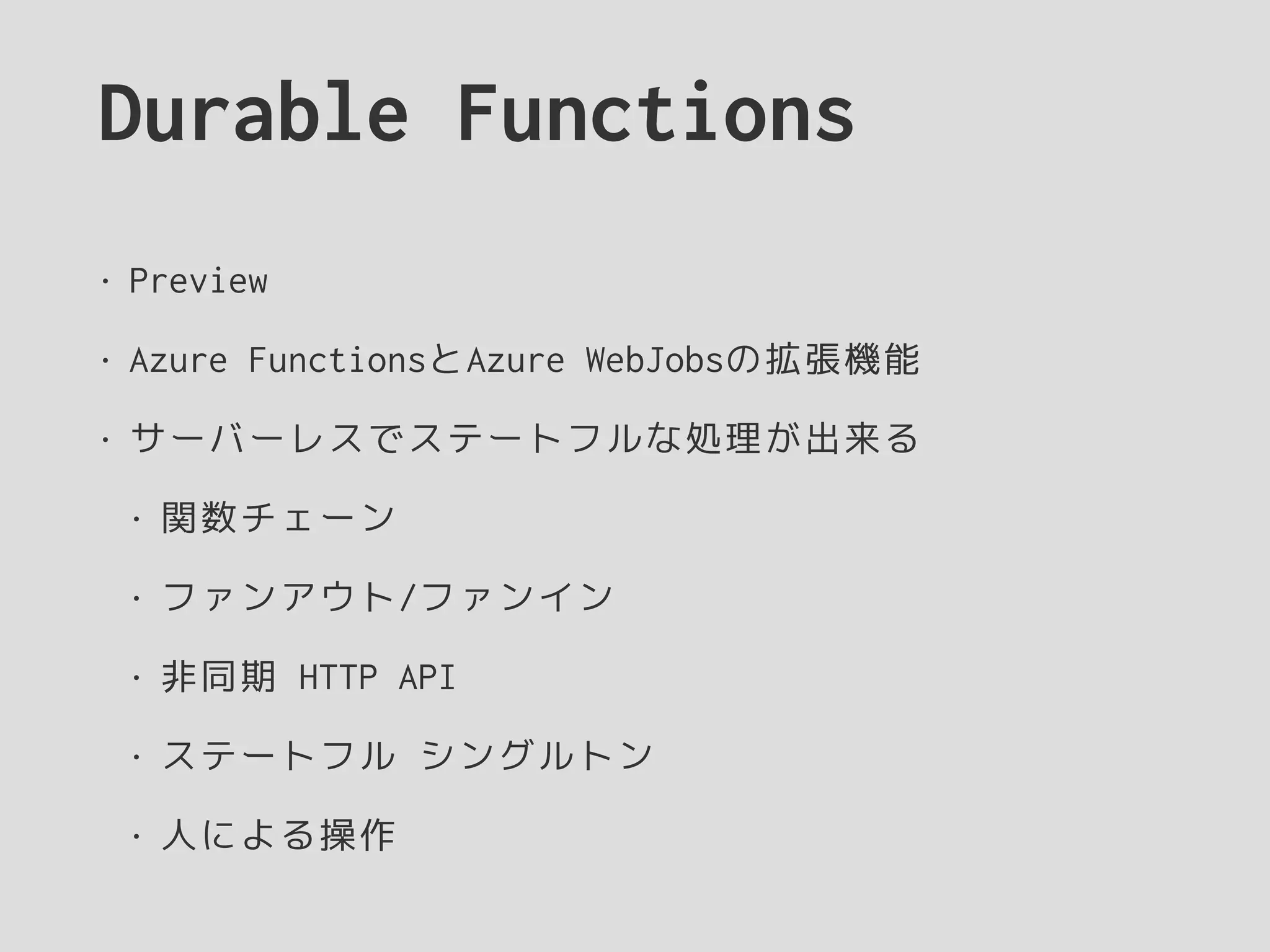 Durable Functions

· Preview

· Azure FunctionsとAzure WebJobsの拡張機能

· サーバーレスでステートフルな処理が出来る

· 関数チェーン

· ファンアウト/ファンイン

· 非同期 HTTP API

· ステートフル シングルトン

· 人による操作